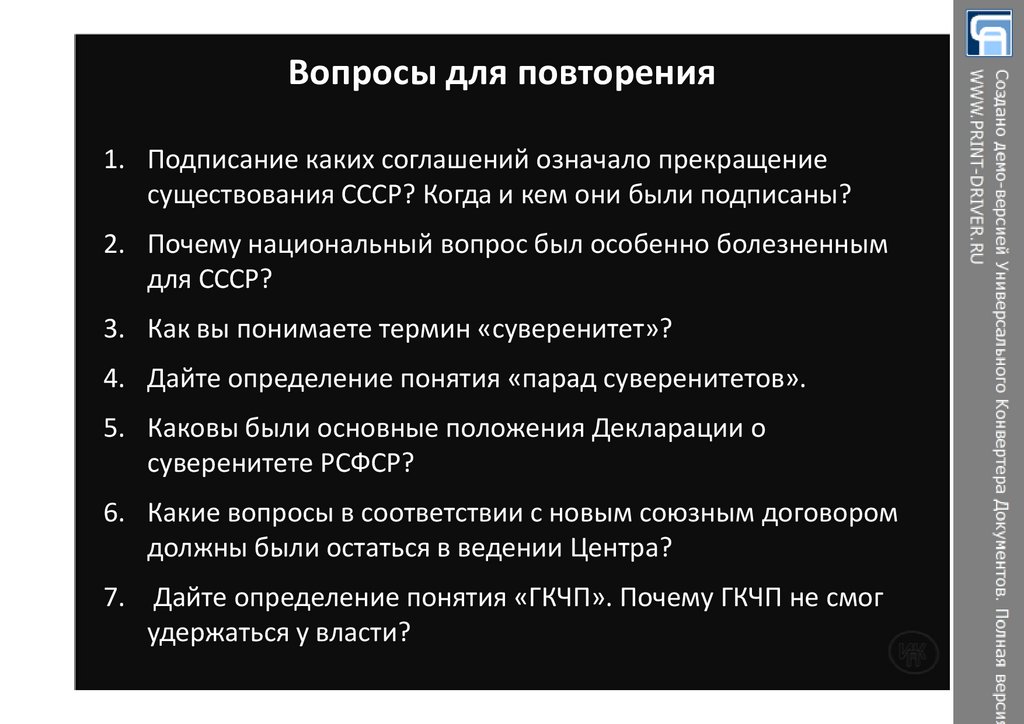 Вопросы для повторения

1. Подписание каких соглашений означало прекращение существования СССР? Когда и кем они были подписаны?

2. Почему национальный вопрос был особенно болезненным для СССР?

3. Как вы понимаете термин «суверенитет»?

4. Дайте определение понятия «парад суверенитетов».

5. Каковы были основные положения Декларации о суверенитете РСФСР?

6. Какие вопросы в соответствии с новым союзным договором должны были остаться в ведении Центра?

7. Дайте определение понятия «ГКЧП». Почему ГКЧП не смог удержаться у власти?

Создано демо-версией Универсального Конвертера Документов. Полная версия
WWW.PRINT-DRIVER.RU